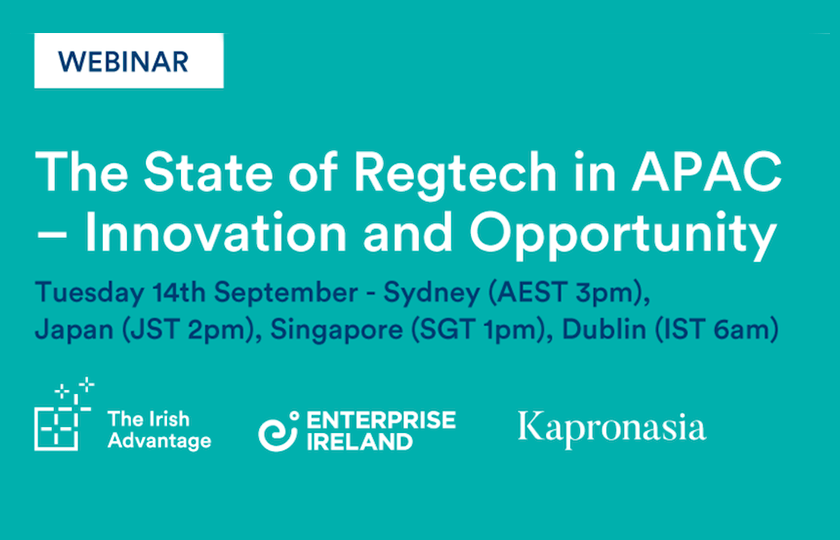 WEBINAR

The State of Regtech in APAC – Innovation and Opportunity

Tuesday 14th September - Sydney (AEST 3pm), Japan (JST 2pm), Singapore (SGT 1pm), Dublin (IST 6am)

The Irish Advantage

ENTERPRISE IRELAND

Kapronasia